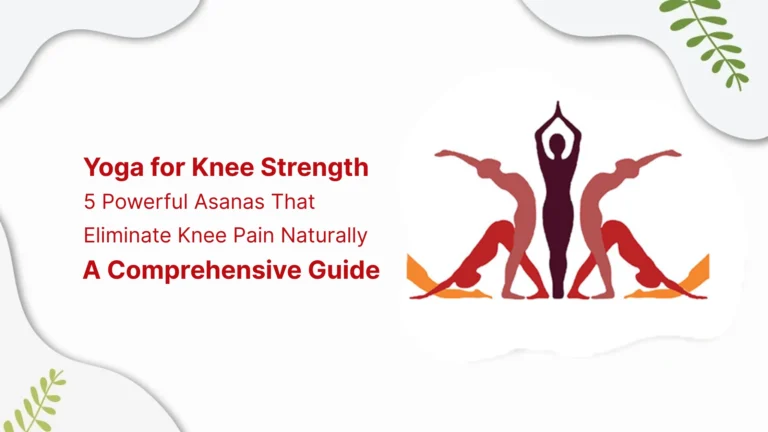 Yoga for Knee Strength
5 Powerful Asanas That Eliminate Knee Pain Naturally
A Comprehensive Guide